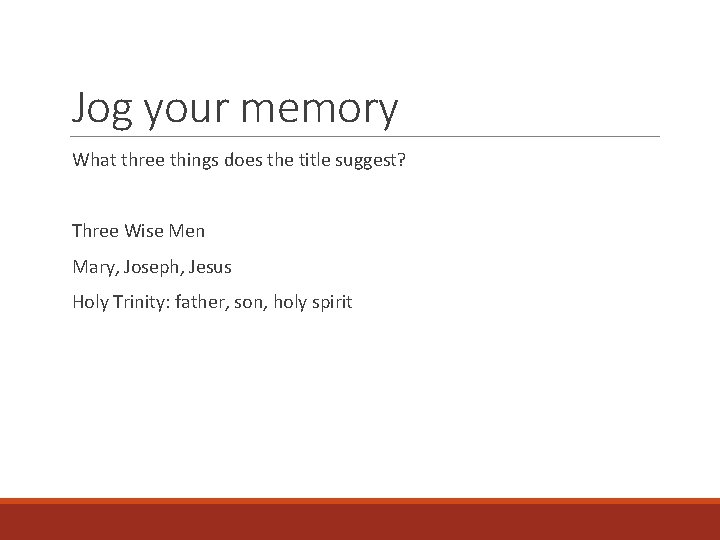 Jog your memory

What three things does the title suggest?

Three Wise Men

Mary, Joseph, Jesus

Holy Trinity: father, son, holy spirit